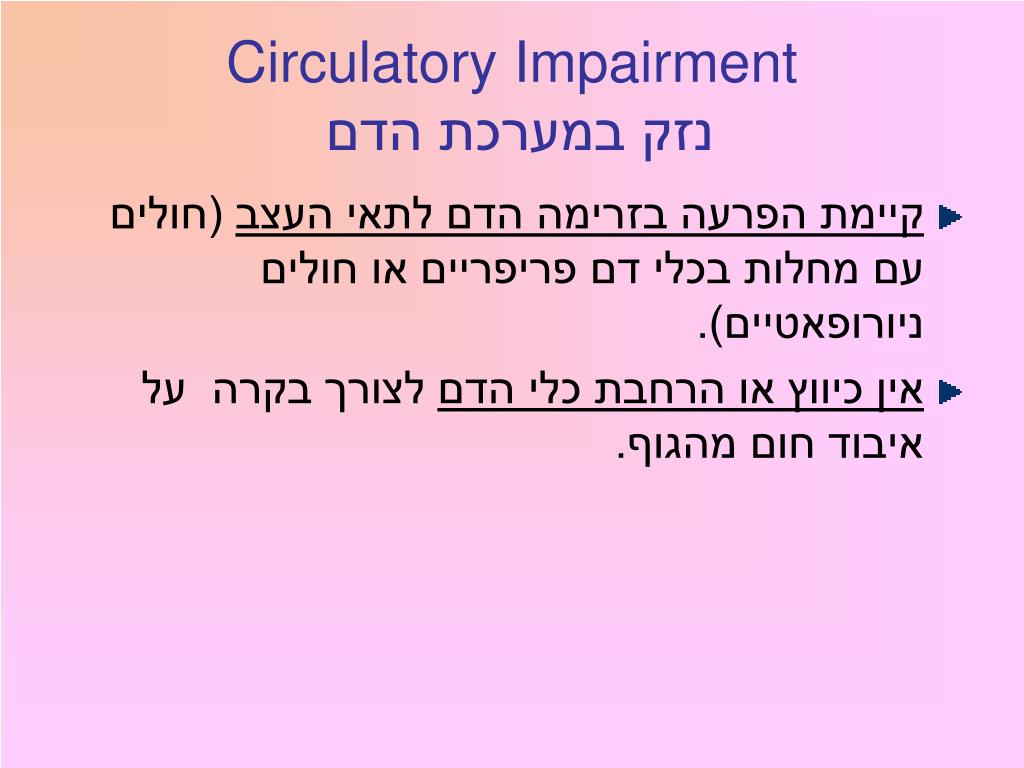 Circulatory Impairment
נזק במערכת הדם

קיימת הפרעה בזרימה הדם לתאי העצב (חולים עם מחלות בכלי דם פריפריים או חולים ניורופאטיים).

אין כיווץ או הרחבת כלי הדם לצורך בקרה על איבוד חום מהגוף.